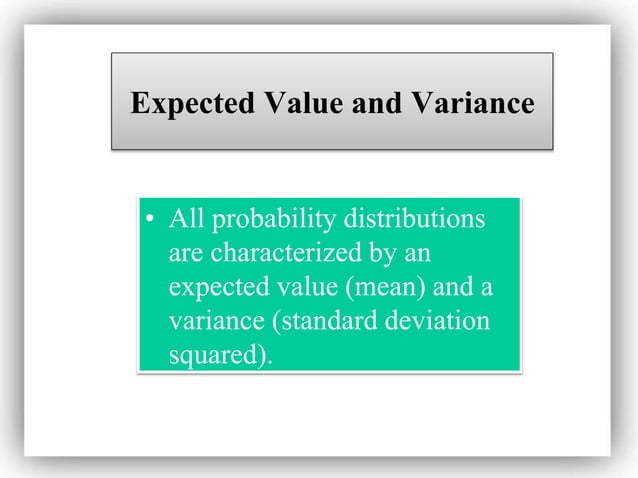 Expected Value and Variance

• All probability distributions are characterized by an expected value (mean) and a variance (standard deviation squared).